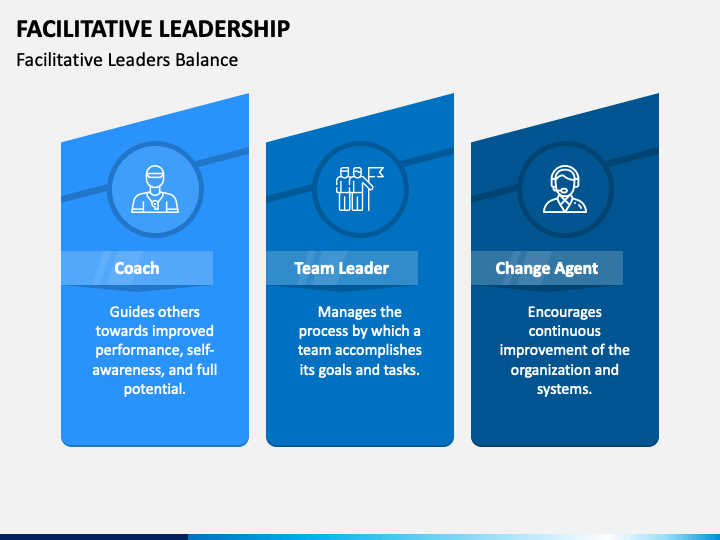 FACILITATIVE LEADERSHIP

Facilitative Leaders Balance

Coach

Guides others towards improved performance, self-awareness, and full potential.

Team Leader

Manages the process by which a team accomplishes its goals and tasks.

Change Agent

Encourages continuous improvement of the organization and systems.